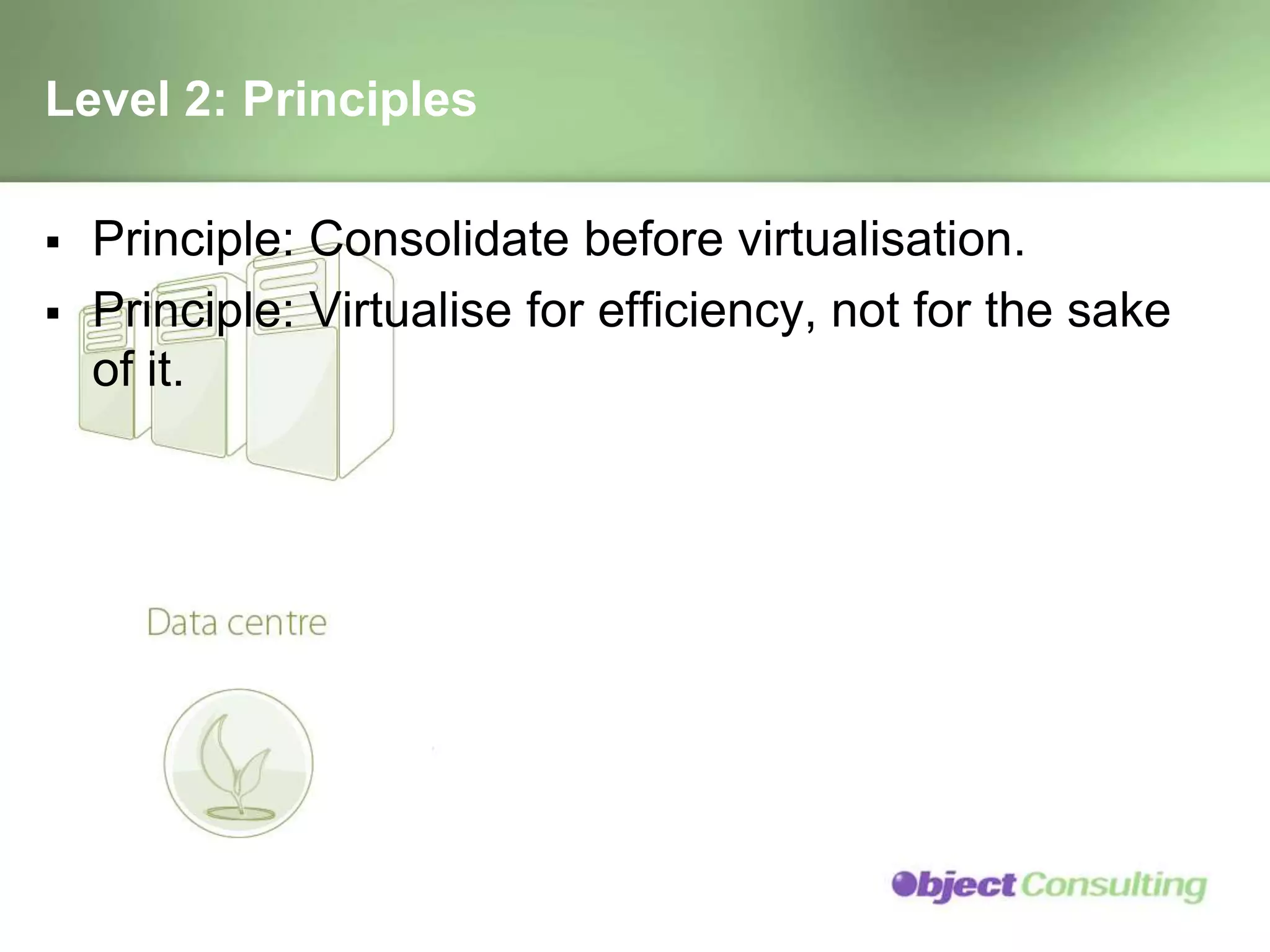 Level 2: Principles

▪ Principle: Consolidate before virtualisation.
▪ Principle: Virtualise for efficiency, not for the sake of it.

Data centre

Object Consulting